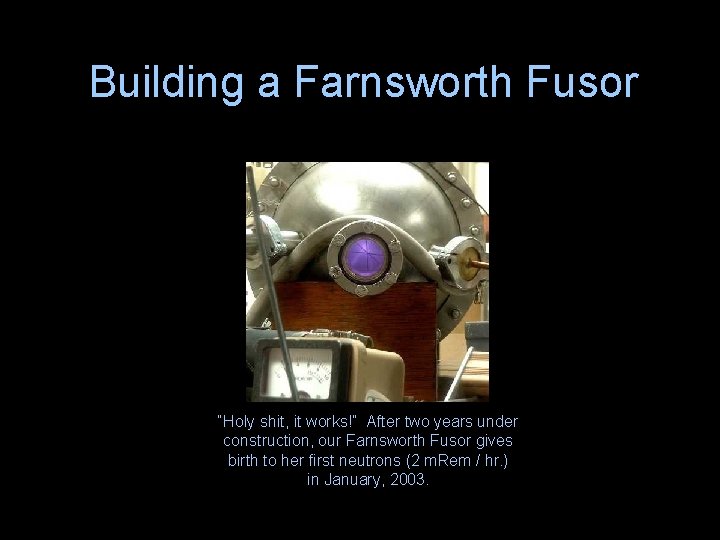 Building a Farnsworth Fusor

"Holy shit, it works!" After two years under construction, our Farnsworth Fusor gives birth to her first neutrons (2 mRem / hr.) in January, 2003.